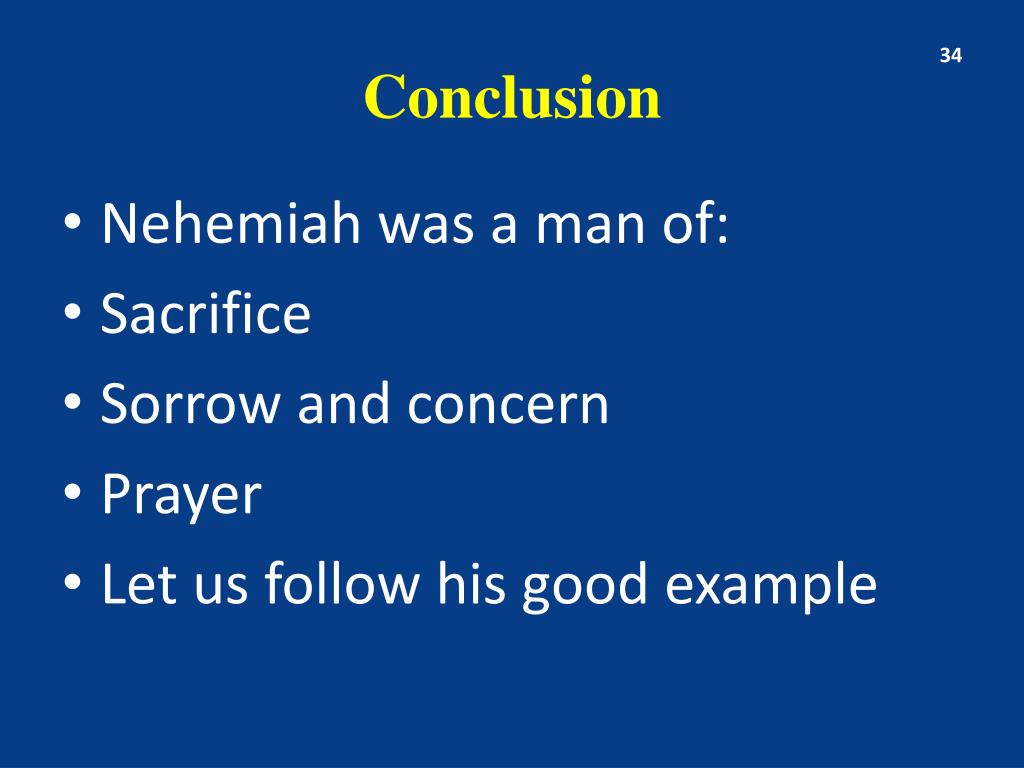 34

Conclusion

• Nehemiah was a man of:
• Sacrifice
• Sorrow and concern
• Prayer
• Let us follow his good example